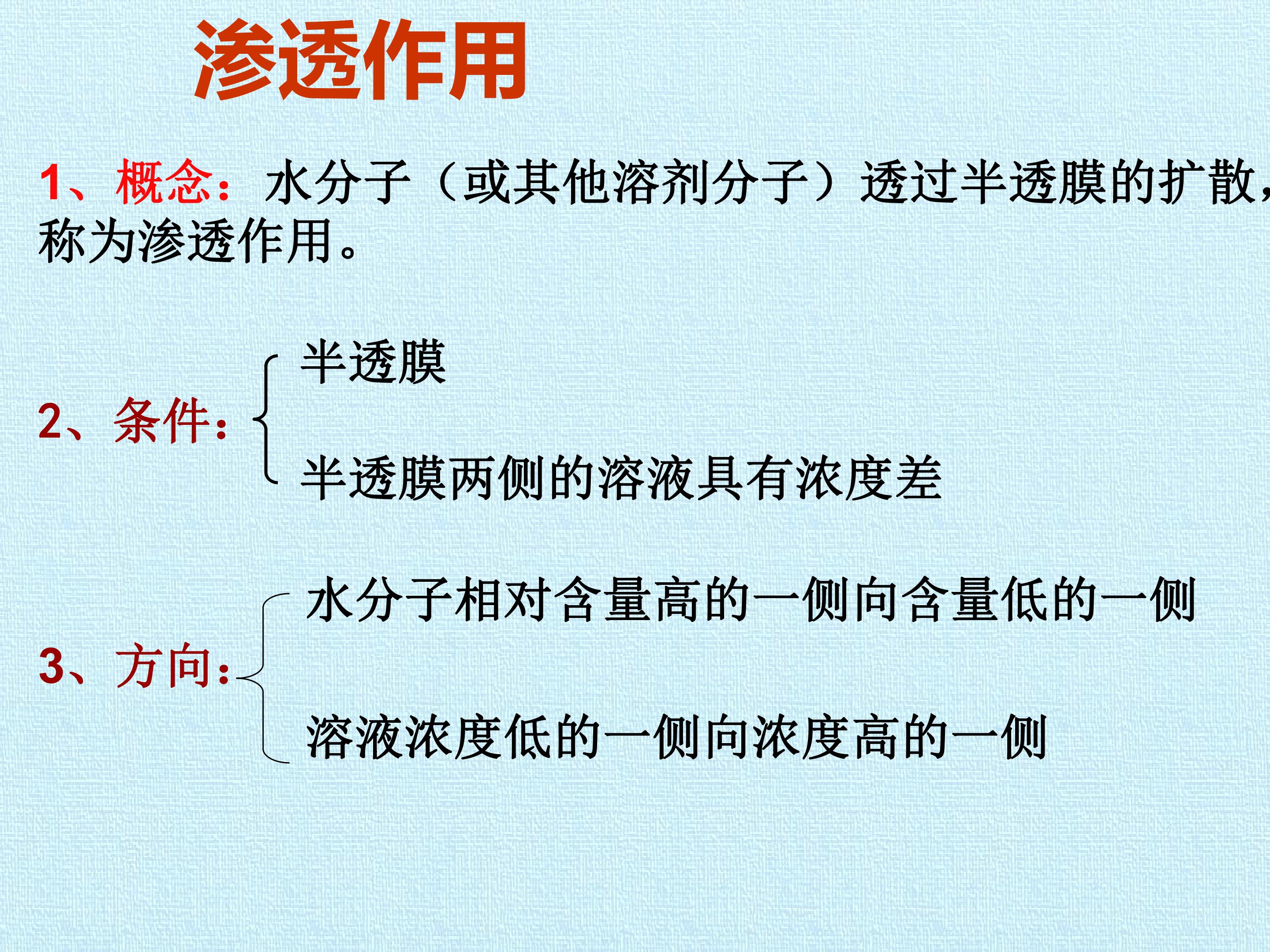 渗透作用

1、概念：水分子（或其他溶剂分子）透过半透膜的扩散，称为渗透作用。

2、条件：
半透膜
半透膜两侧的溶液具有浓度差

3、方向：
水分子相对含量高的一侧向含量低的一侧
溶液浓度低的一侧向浓度高的一侧